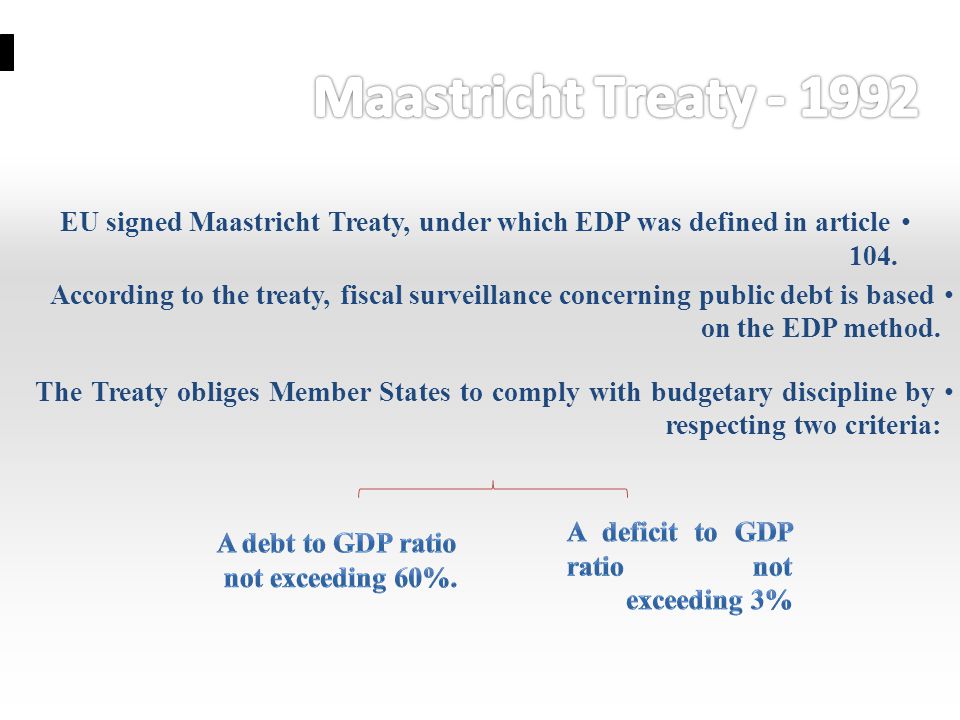 Maastricht Treaty - 1992

EU signed Maastricht Treaty, under which EDP was defined in article 104. •

According to the treaty, fiscal surveillance concerning public debt is based on the EDP method. •

The Treaty obliges Member States to comply with budgetary discipline by respecting two criteria: •

A debt to GDP ratio not exceeding 60%.

A deficit to GDP ratio not exceeding 3%